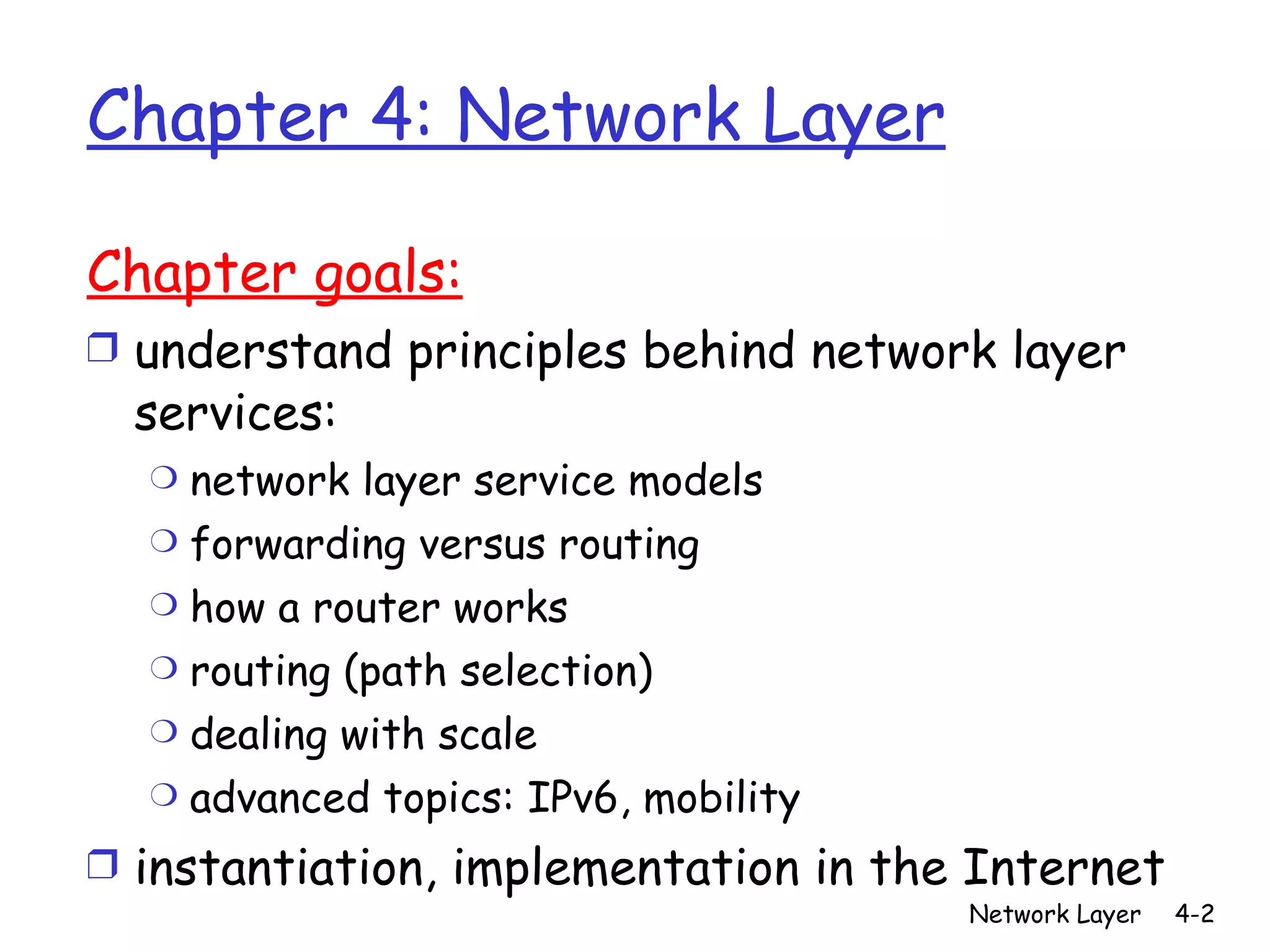 Chapter 4: Network Layer

Chapter goals:

❒ understand principles behind network layer services:
❍ network layer service models
❍ forwarding versus routing
❍ how a router works
❍ routing (path selection)
❍ dealing with scale
❍ advanced topics: IPv6, mobility
❒ instantiation, implementation in the Internet

Network Layer 4-2